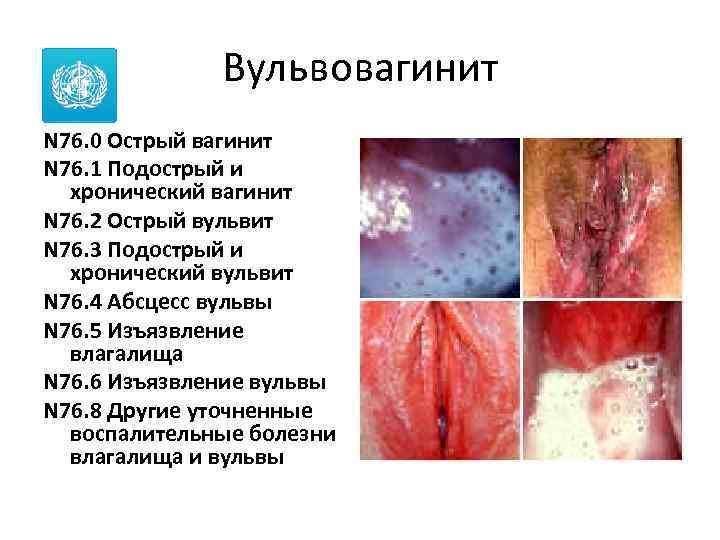 Вульвовагинит

N76.0 Острый вагинит
N76.1 Подострый и хронический вагинит
N76.2 Острый вульвит
N76.3 Подострый и хронический вульвит
N76.4 Абсцесс вульвы
N76.5 Изъязвление влагалища
N76.6 Изъязвление вульвы
N76.8 Другие уточненные воспалительные болезни влагалища и вульвы